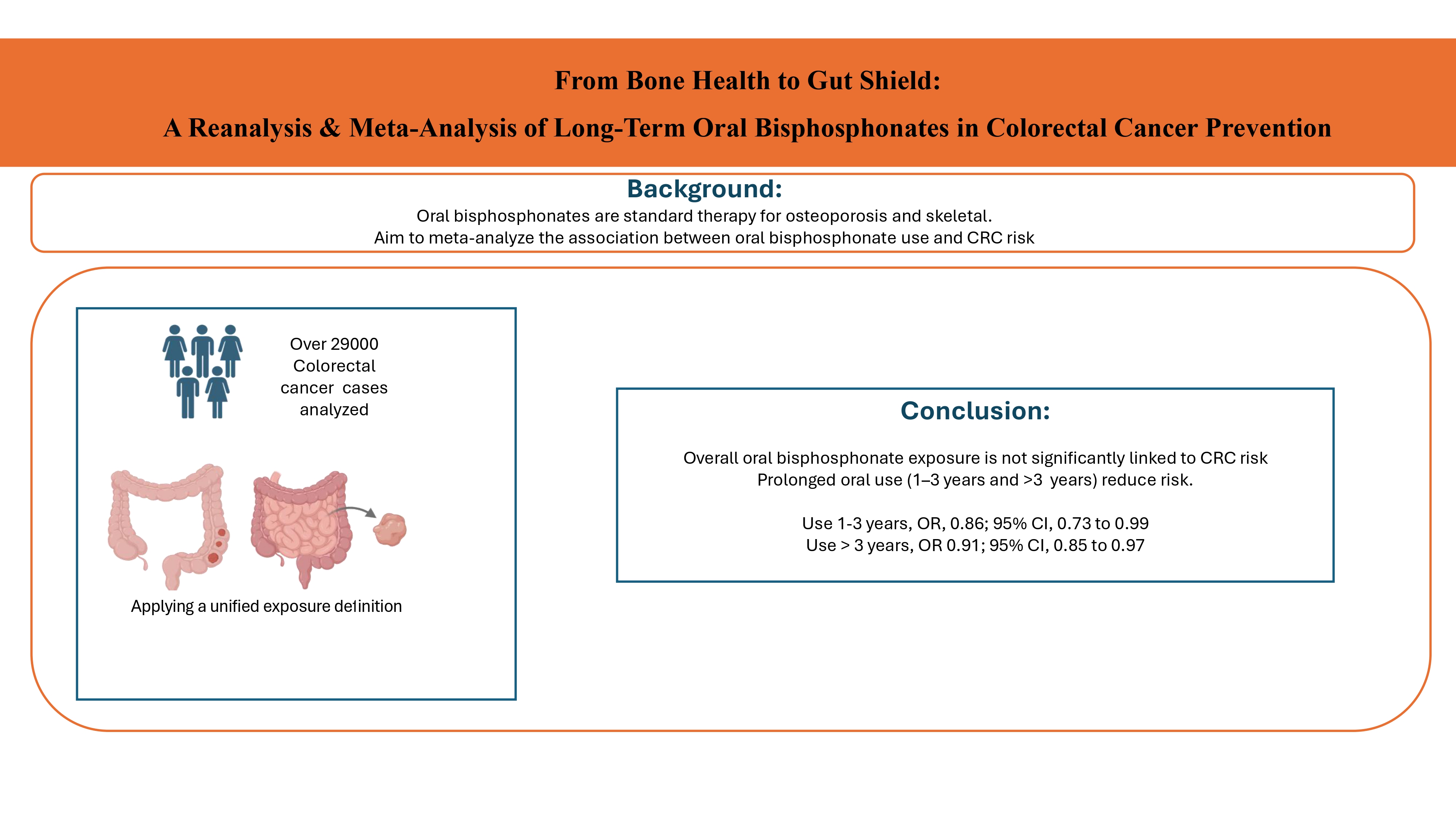 From Bone Health to Gut Shield:

A Reanalysis & Meta-Analysis of Long-Term Oral Bisphosphonates in Colorectal Cancer Prevention

Background:

Oral bisphosphonates are standard therapy for osteoporosis and skeletal.
Aim to meta-analyze the association between oral bisphosphonate use and CRC risk

Over 29000 Colorectal cancer cases analyzed

Applying a unified exposure definition

Conclusion:

Overall oral bisphosphonate exposure is not significantly linked to CRC risk
Prolonged oral use (1–3 years and >3 years) reduce risk.

Use 1-3 years, OR, 0.86; 95% CI, 0.73 to 0.99
Use > 3 years, OR 0.91; 95% CI, 0.85 to 0.97